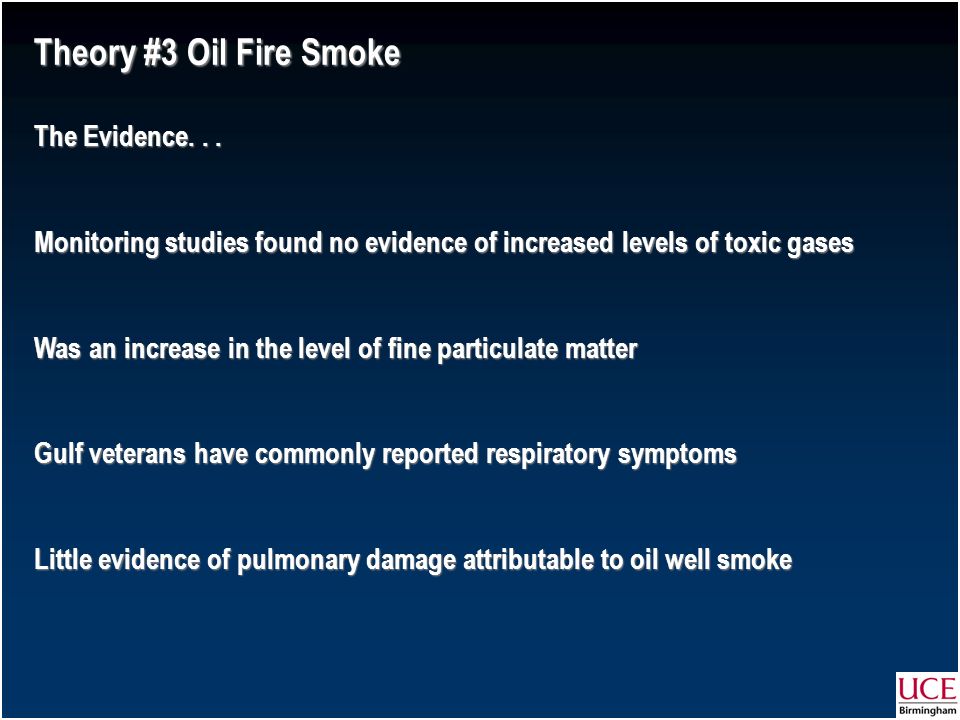 Theory #3 Oil Fire Smoke

The Evidence. . .

Monitoring studies found no evidence of increased levels of toxic gases

Was an increase in the level of fine particulate matter

Gulf veterans have commonly reported respiratory symptoms

Little evidence of pulmonary damage attributable to oil well smoke

UCE
Birmingham